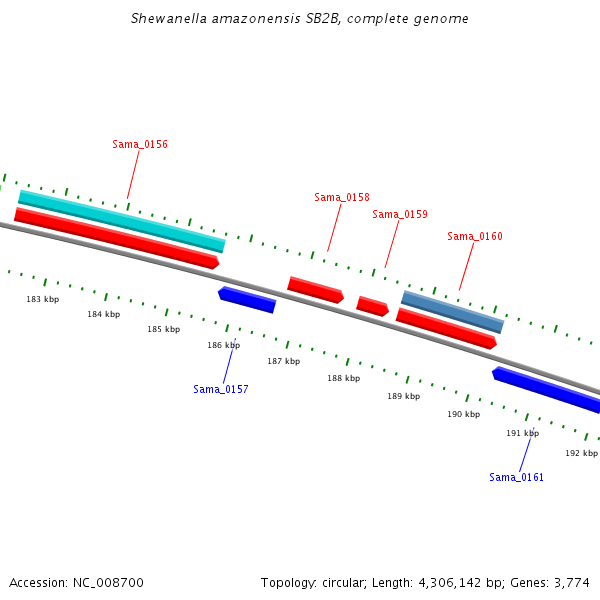 Shewanella amazonensis SB2B, complete genome

Sama_0156

Sama_0158

Sama_0159

Sama_0160

183 kbp

184 kbp

185 kbp

186 kbp

187 kbp

188 kbp

189 kbp

190 kbp

191 kbp

192 kbp

Sama_0157

Sama_0161

Accession: NC_008700

Topology: circular; Length: 4,306,142 bp; Genes: 3,774